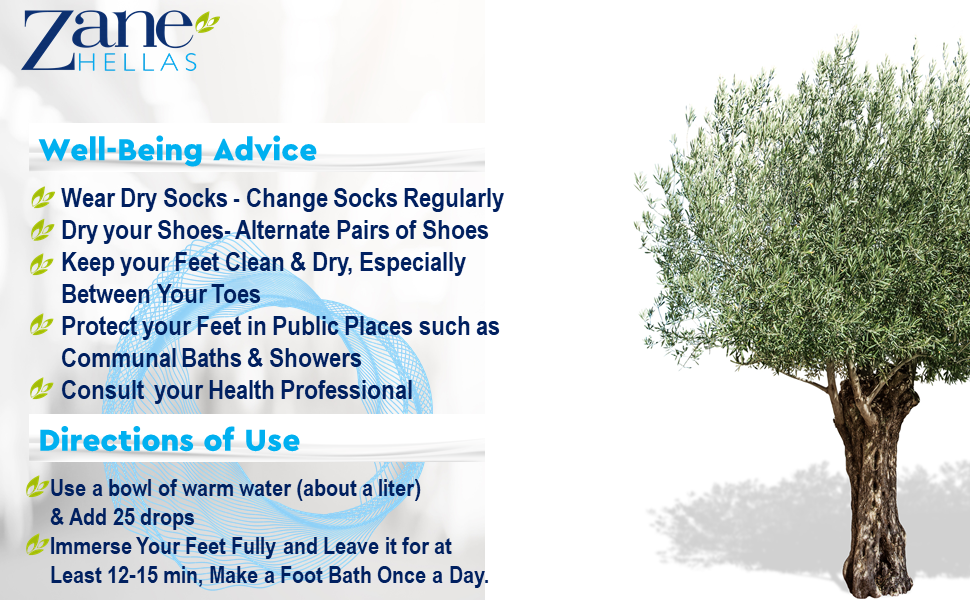 Zane HELLAS

Well-Being Advice

Wear Dry Socks - Change Socks Regularly
Dry your Shoes- Alternate Pairs of Shoes
Keep your Feet Clean & Dry, Especially Between Your Toes
Protect your Feet in Public Places such as Communal Baths & Showers
Consult your Health Professional

Directions of Use

Use a bowl of warm water (about a liter) & Add 25 drops
Immerse Your Feet Fully and Leave it for at Least 12-15 min, Make a Foot Bath Once a Day.